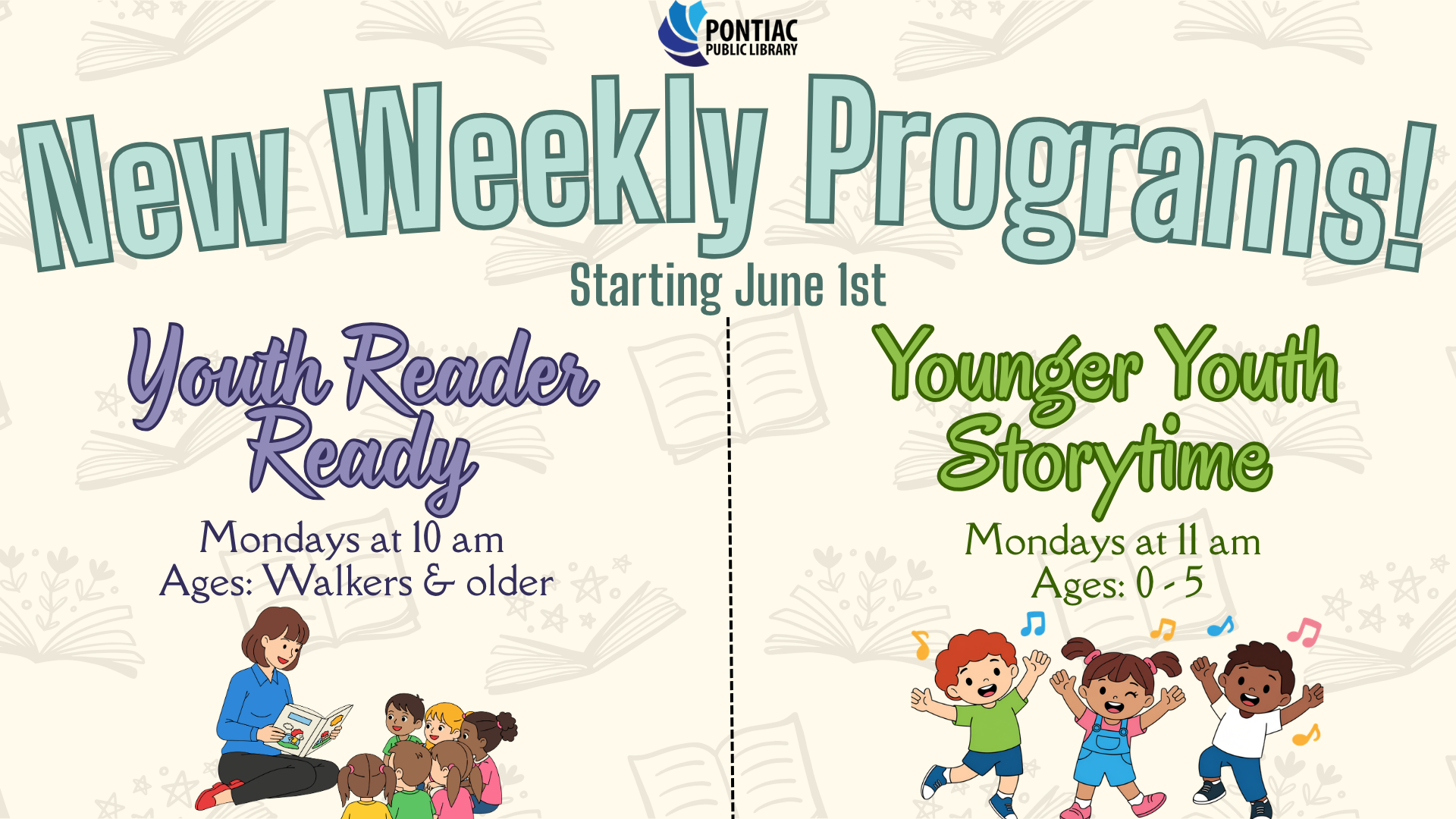 PONTIAC PUBLIC LIBRARY

New Weekly Programs!

Starting June 1st

Youth Reader Ready

Mondays at 10 am
Ages: Walkers & older

Younger Youth Storytime

Mondays at 11 am
Ages: 0 - 5